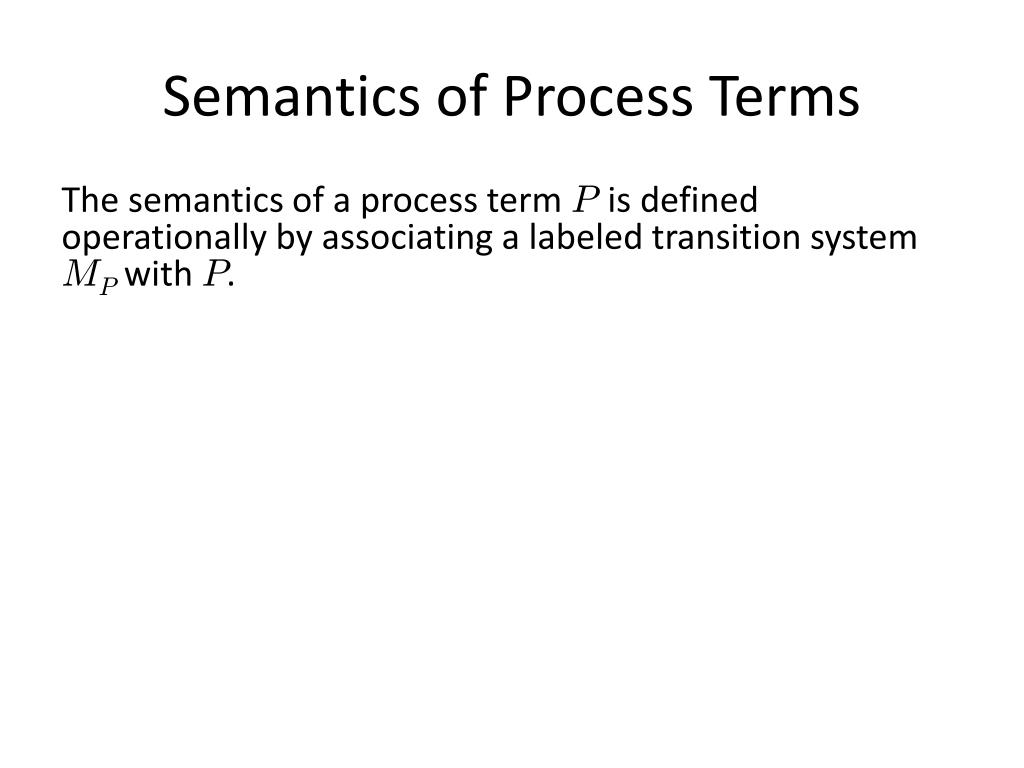 Semantics of Process Terms

The semantics of a process term $P$ is defined operationally by associating a labeled transition system $M_P$ with $P$.